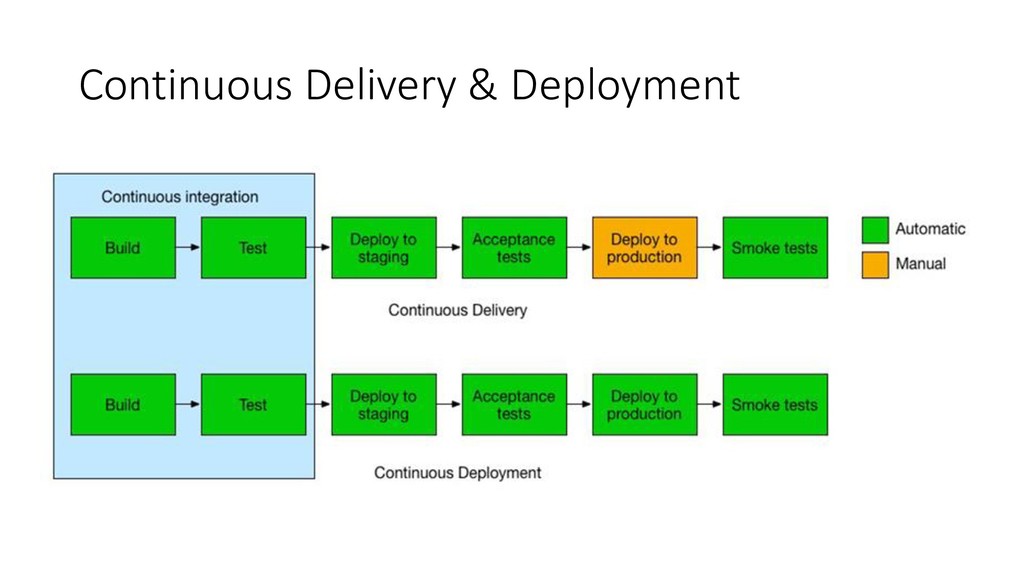 Continuous Delivery & Deployment

Continuous integration

Build

Test

Deploy to staging

Acceptance tests

Deploy to production

Smoke tests

Automatic

Manual

Continuous Delivery

Build

Test

Deploy to staging

Acceptance tests

Deploy to production

Smoke tests

Continuous Deployment